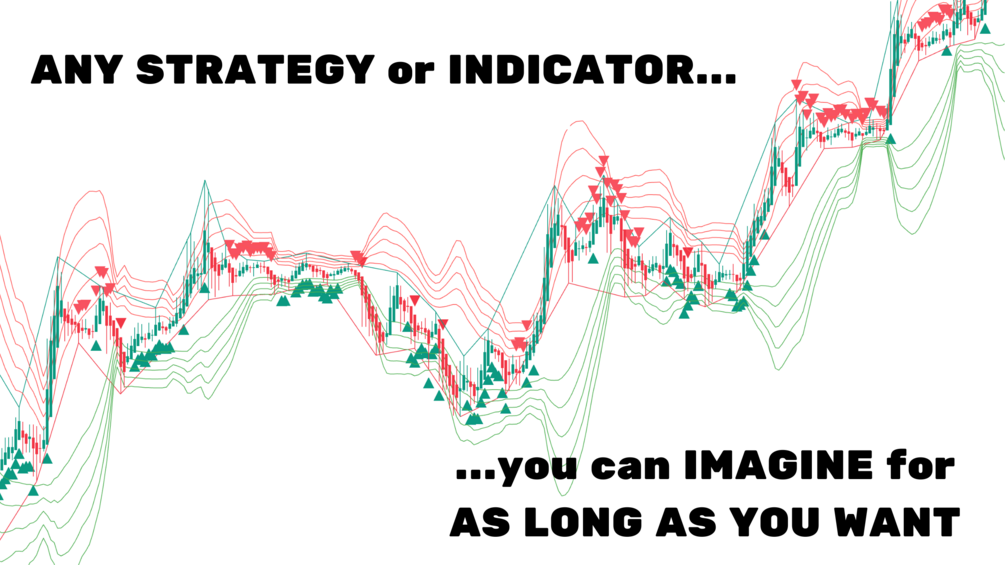 ANY STRATEGY or INDICATOR...

...you can IMAGINE for AS LONG AS YOU WANT